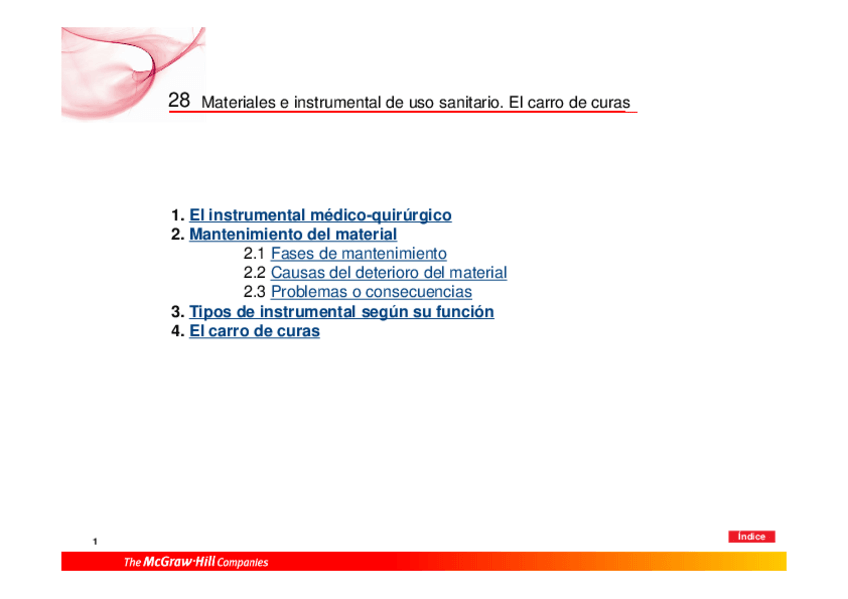 28 Materiales e instrumental de uso sanitario. El carro de curas

1. El instrumental médico-quirúrgico
2. Mantenimiento del material
2.1 Fases de mantenimiento
2.2 Causas del deterioro del material
2.3 Problemas o consecuencias
3. Tipos de instrumental según su función
4. El carro de curas

1

Índice

The McGraw·Hill Companies